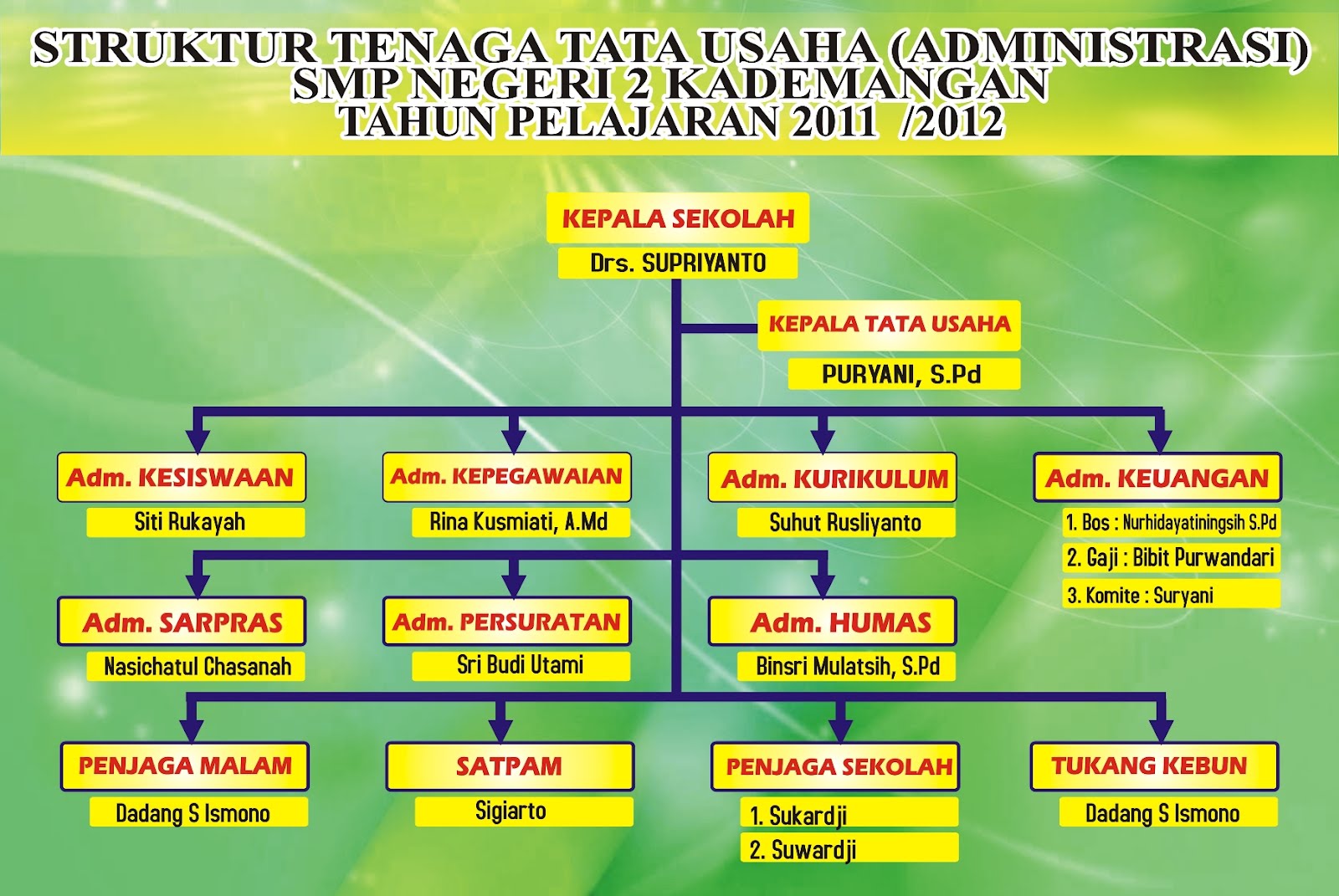 STRUKTUR TENAGA TATA USAHA (ADMINISTRASI)
SMP NEGERI 2 KADEMANGAN
TAHUN PELAJARAN 2011 /2012

KEPALA SEKOLAH
Drs. SUPRIYANTO

KEPALA TATA USAHA
PURYANI, S.Pd

Adm. KESISWAAN
Siti Rukayah

Adm. KEPEGAWAIAN
Rina Kusmiati, A.Md

Adm. KURIKULUM
Suhut Rusliyanto

Adm. KEUANGAN
1. Bos : Nurhidayatiningsih S.Pd
2. Gaji : Bibit Purwandari
3. Komite : Suryani

Adm. SARPRAS
Nasichatul Chasanah

Adm. PERSURATAN
Sri Budi Utami

Adm. HUMAS
Binsri Mulatsih, S.Pd

PENJAGA MALAM
Dadang S Ismono

SATPAM
Sigiarto

PENJAGA SEKOLAH
1. Sukardji
2. Suwardji

TUKANG KEBUN
Dadang S Ismono